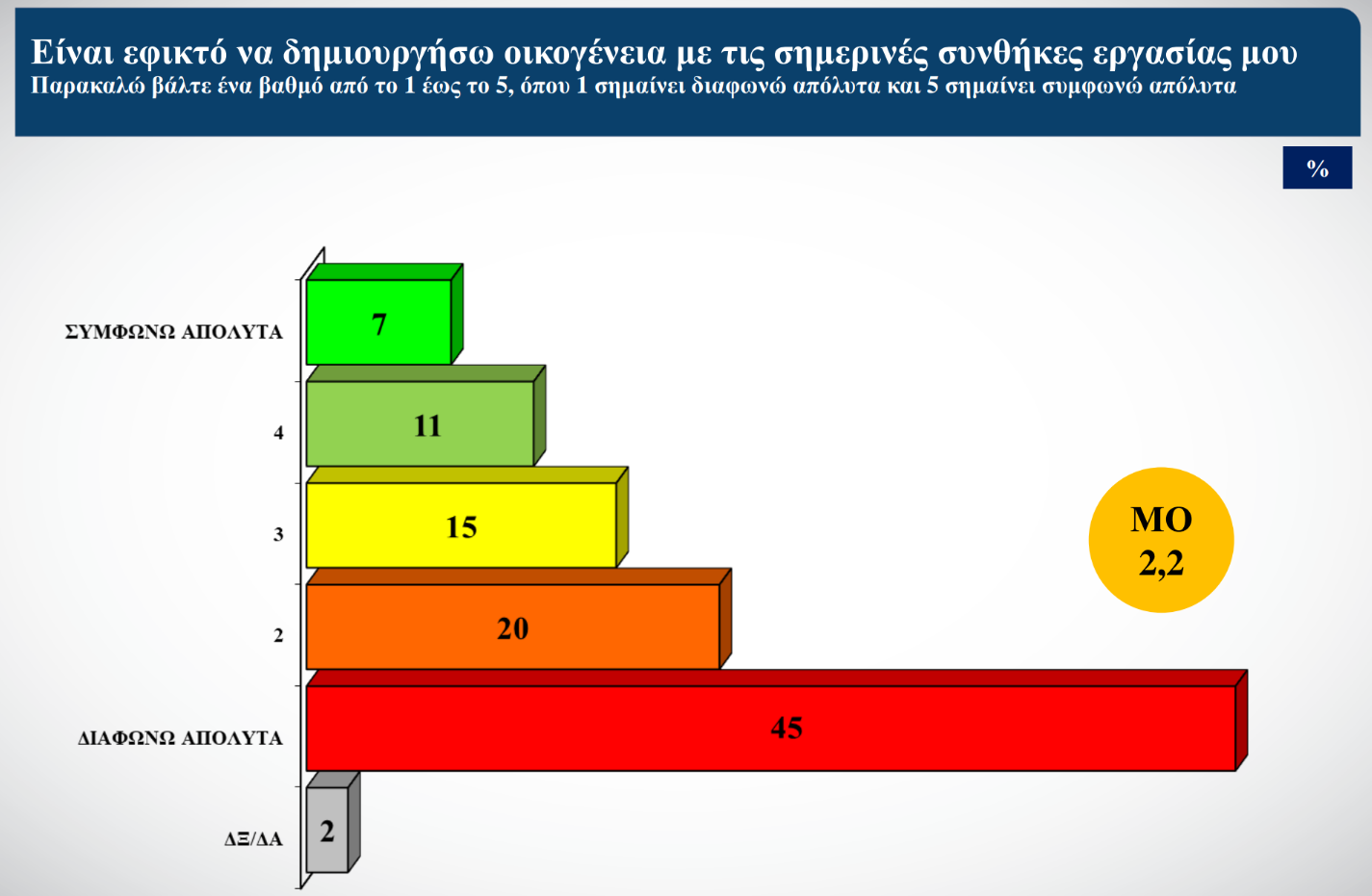 Είναι εφικτό να δημιουργήσω οικογένεια με τις σημερινές συνθήκες εργασίας μου
Παρακαλώ βάλτε ένα βαθμό από το 1 έως το 5, όπου 1 σημαίνει διαφωνώ απόλυτα και 5 σημαίνει συμφωνώ απόλυτα

%

ΣΥΜΦΩΝΩ ΑΠΟΛΥΤΑ 7
4 11
3 15
2 20
ΔΙΑΦΩΝΩ ΑΠΟΛΥΤΑ 45
ΔΞ/ΔΑ 2

ΜΟ
2,2